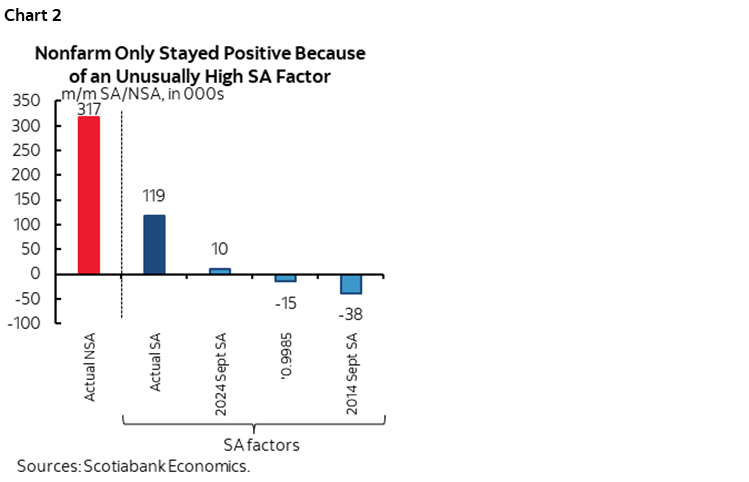 Chart 2

Nonfarm Only Stayed Positive Because of an Unusually High SA Factor

m/m SA/NSA, in 000s

350
300
250
200
150
100
50
0
-50
-100

317
119
10
-15
-38

Actual NSA
Actual SA
2024 Sept SA
'0.9985
2014 Sept SA

SA factors

Sources: Scotiabank Economics.